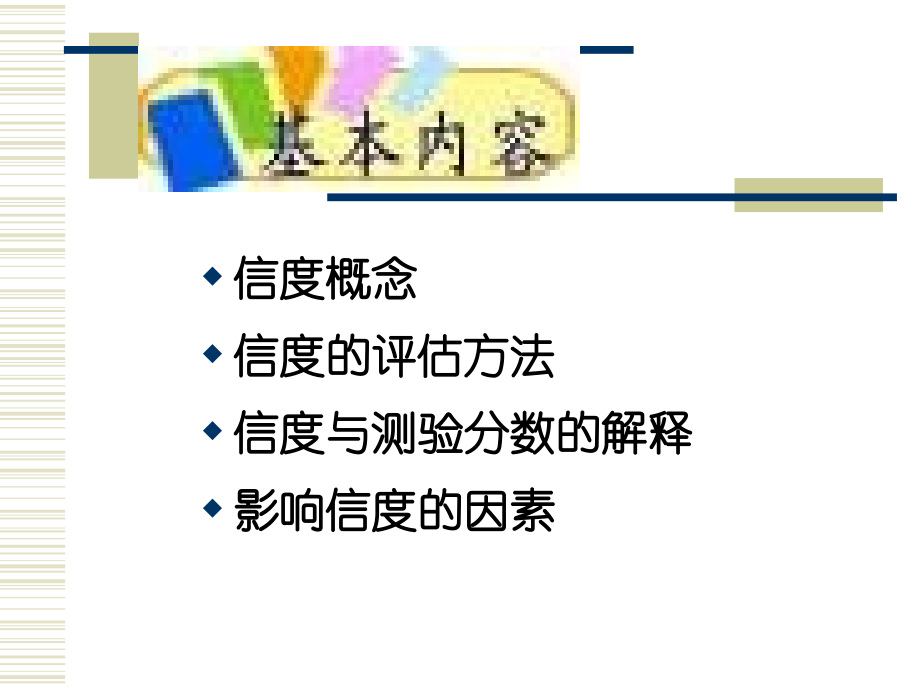 基本内容

◆ 信度概念
◆ 信度的评估方法
◆ 信度与测验分数的解释
◆ 影响信度的因素